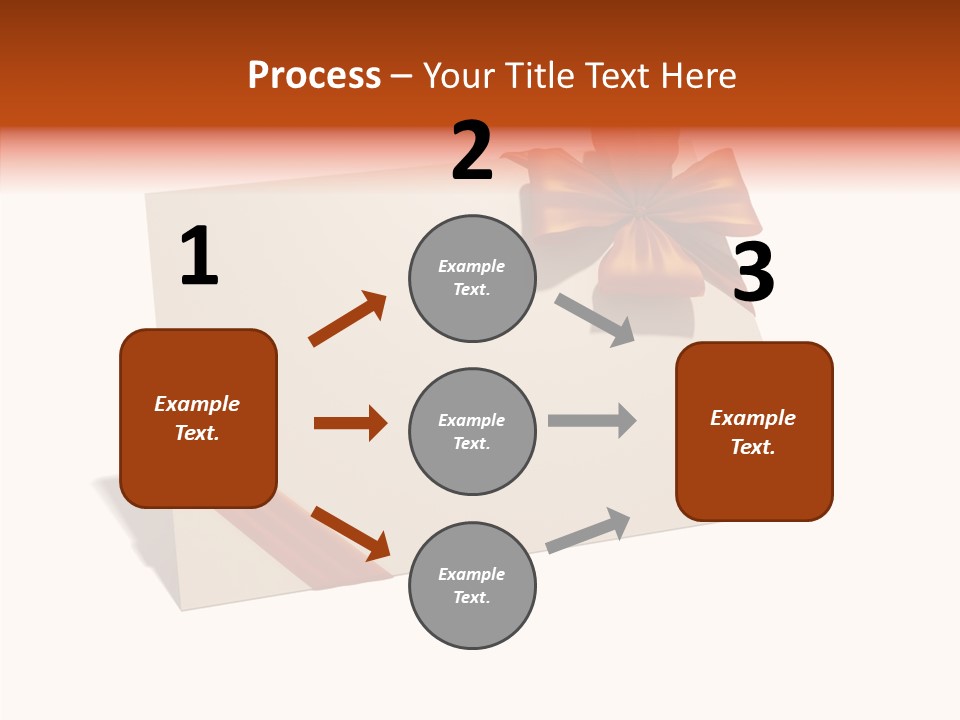 Process – Your Title Text Here

1

Example Text.

2

Example Text.

Example Text.

Example Text.

3

Example Text.